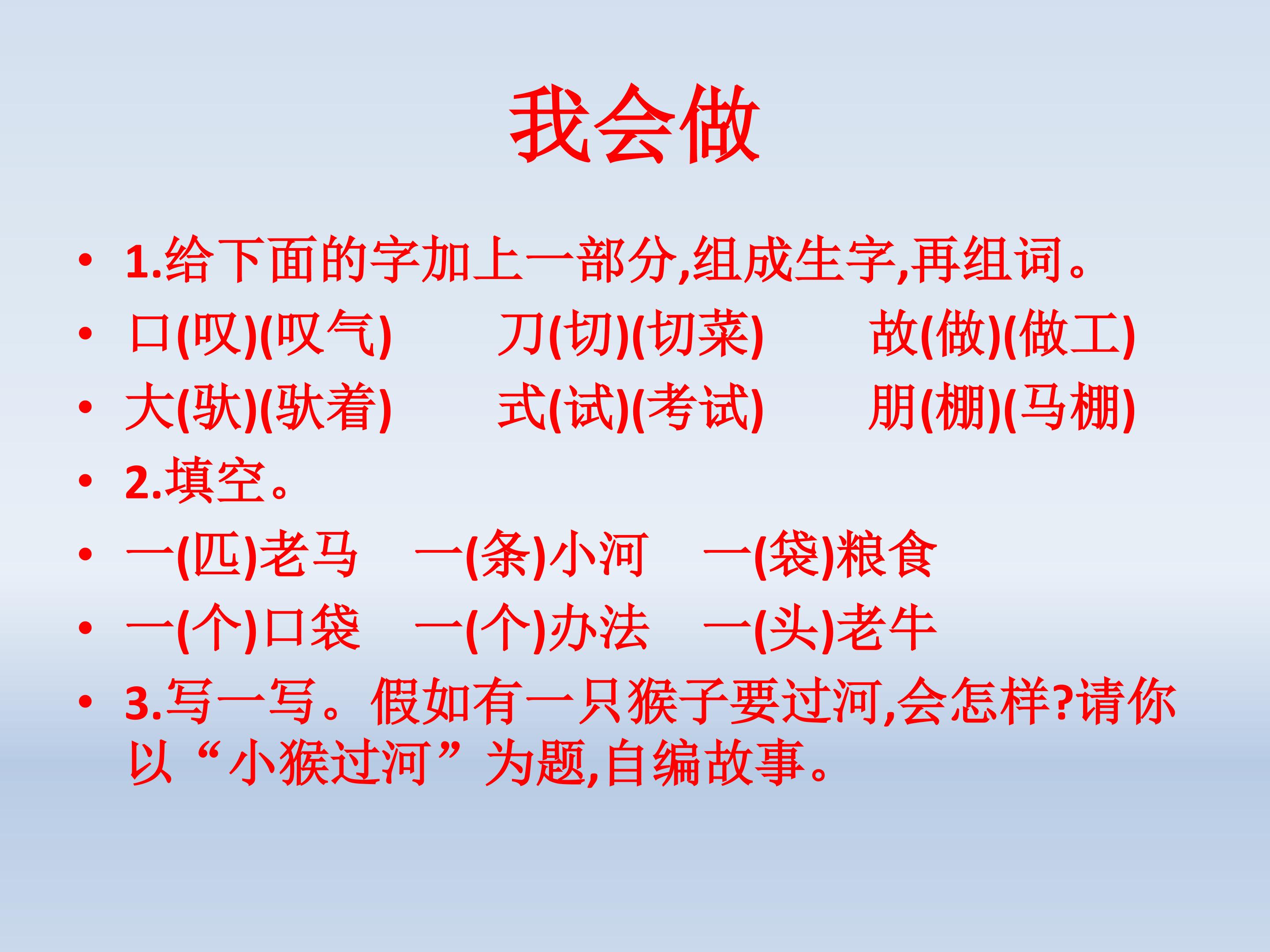 我会做

• 1.给下面的字加上一部分,组成生字,再组词。
• 口(叹)(叹气) 刀(切)(切菜) 故(做)(做工)
• 大(驮)(驮着) 式(试)(考试) 朋(棚)(马棚)
• 2.填空。
• 一(匹)老马 一(条)小河 一(袋)粮食
• 一(个)口袋 一(个)办法 一(头)老牛
• 3.写一写。假如有一只猴子要过河,会怎样?请你以“小猴过河”为题,自编故事。